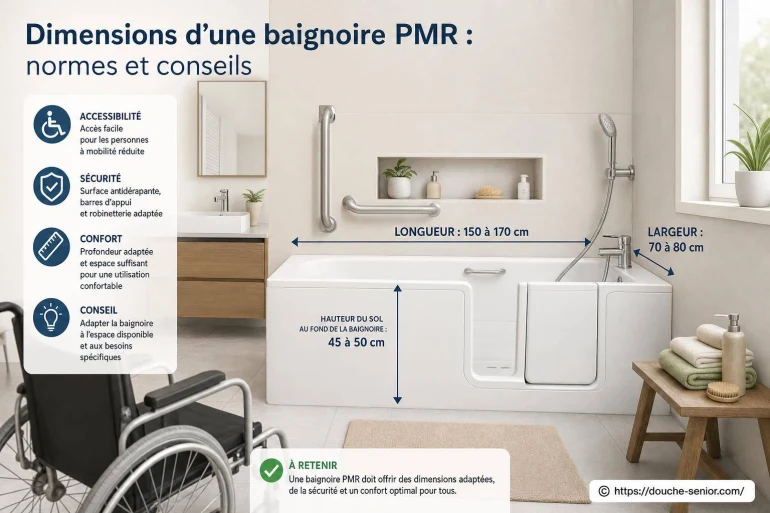 Dimensions d'une baignoire PMR :
normes et conseils

ACCESSIBILITÉ
Accès facile pour les personnes à mobilité réduite

SÉCURITÉ
Surface antidérapante, barres d'appui et robinetterie adaptée

CONFORT
Profondeur adaptée et espace suffisant pour une utilisation confortable

CONSEIL
Adapter la baignoire à l'espace disponible et aux besoins spécifiques

LONGUEUR : 150 à 170 cm

LARGEUR : 70 à 80 cm

HAUTEUR DU SOL AU FOND DE LA BAIGNOIRE :
45 à 50 cm

À RETENIR
Une baignoire PMR doit offrir des dimensions adaptées, de la sécurité et un confort optimal pour tous.

© https://douche-senior.com/